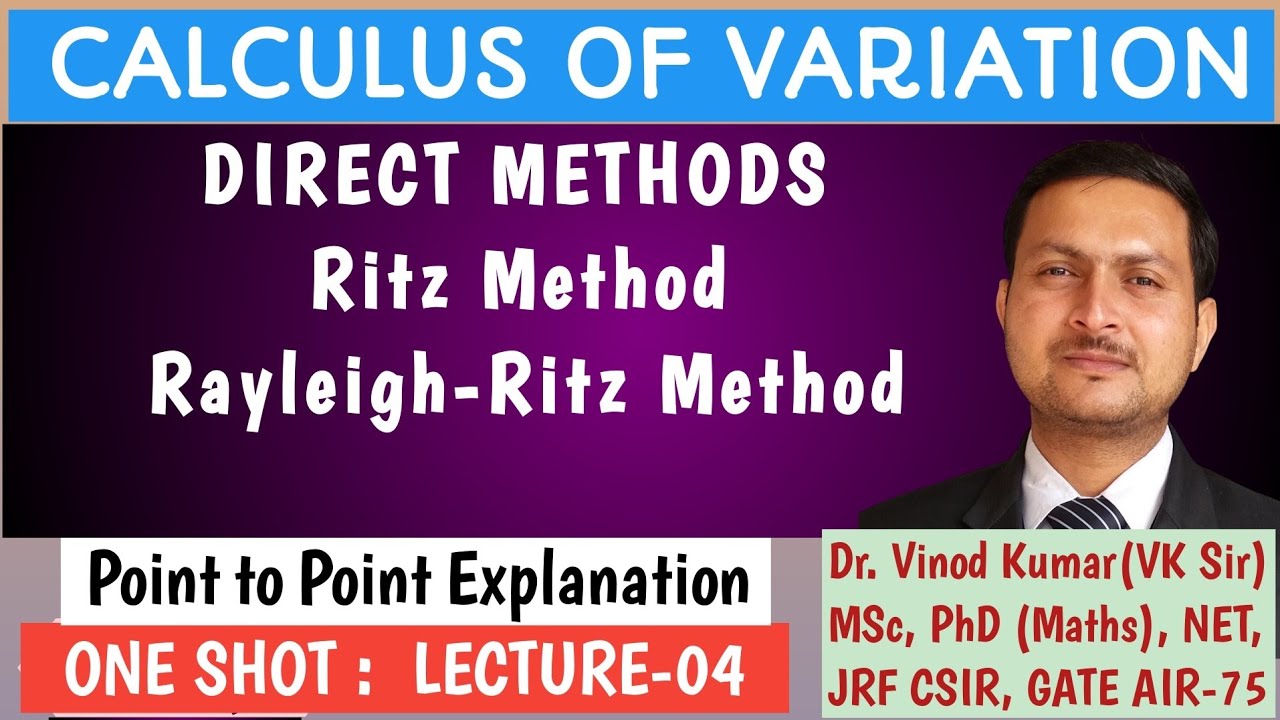 CALCULUS OF VARIATION

DIRECT METHODS
Ritz Method
Rayleigh-Ritz Method

Point to Point Explanation

ONE SHOT : LECTURE-04

Dr. Vinod Kumar(VK Sir)
MSc, PhD (Maths), NET,
JRF CSIR, GATE AIR-75